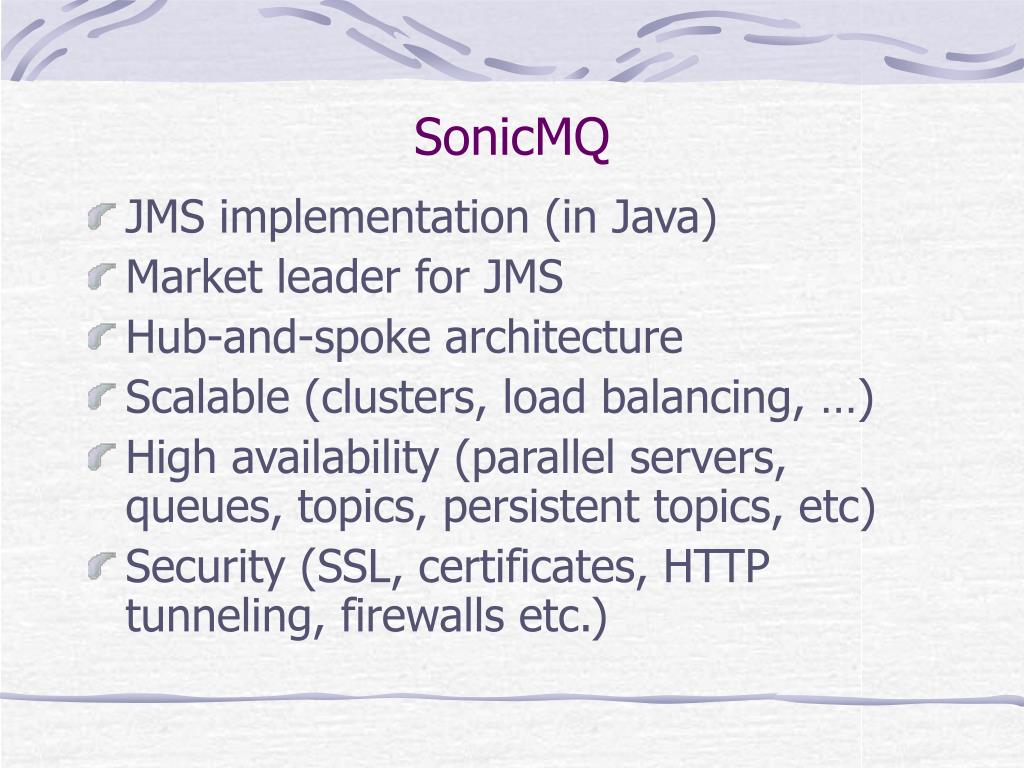 SonicMQ

JMS implementation (in Java)
Market leader for JMS
Hub-and-spoke architecture
Scalable (clusters, load balancing, …)
High availability (parallel servers, queues, topics, persistent topics, etc)
Security (SSL, certificates, HTTP tunneling, firewalls etc.)